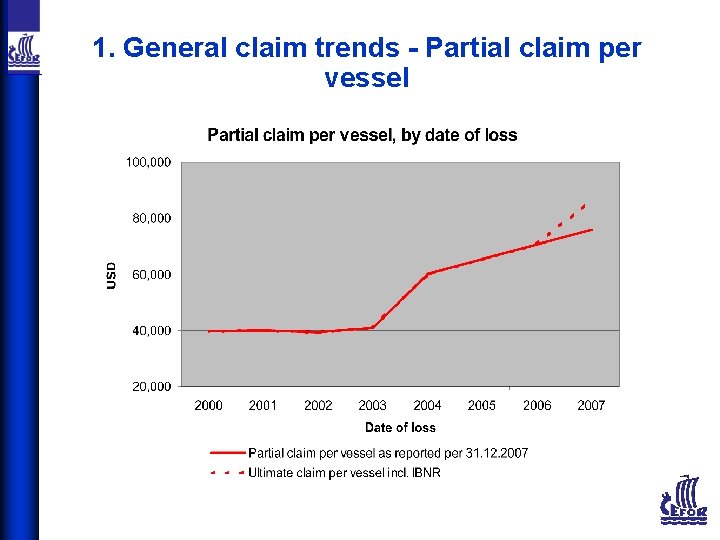 CEFOR

1. General claim trends - Partial claim per vessel

Partial claim per vessel, by date of loss

100,000
80,000
60,000
40,000
20,000

USD

2000 2001 2002 2003 2004 2005 2006 2007

Date of loss

Partial claim per vessel as reported per 31.12.2007
Ultimate claim per vessel incl. IBNR

CEFOR